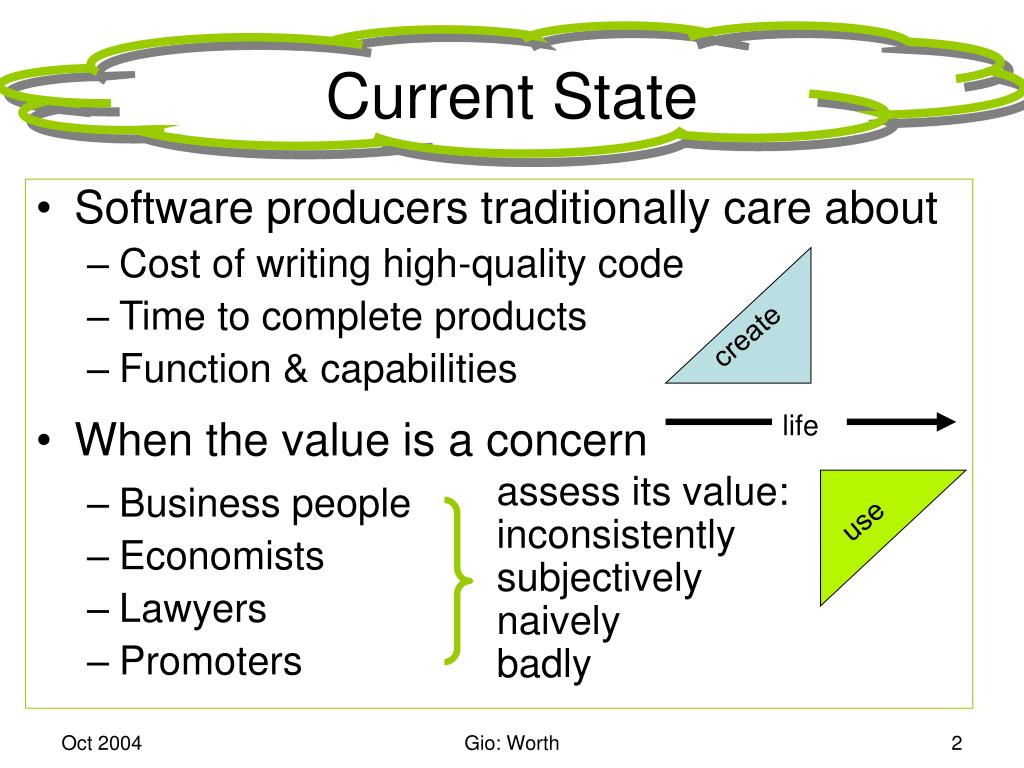 Current State

• Software producers traditionally care about
– Cost of writing high-quality code
– Time to complete products
– Function & capabilities

create

• When the value is a concern

life

– Business people
– Economists
– Lawyers
– Promoters

assess its value:
inconsistently
subjectively
naively
badly

use

Oct 2004

Gio: Worth

2